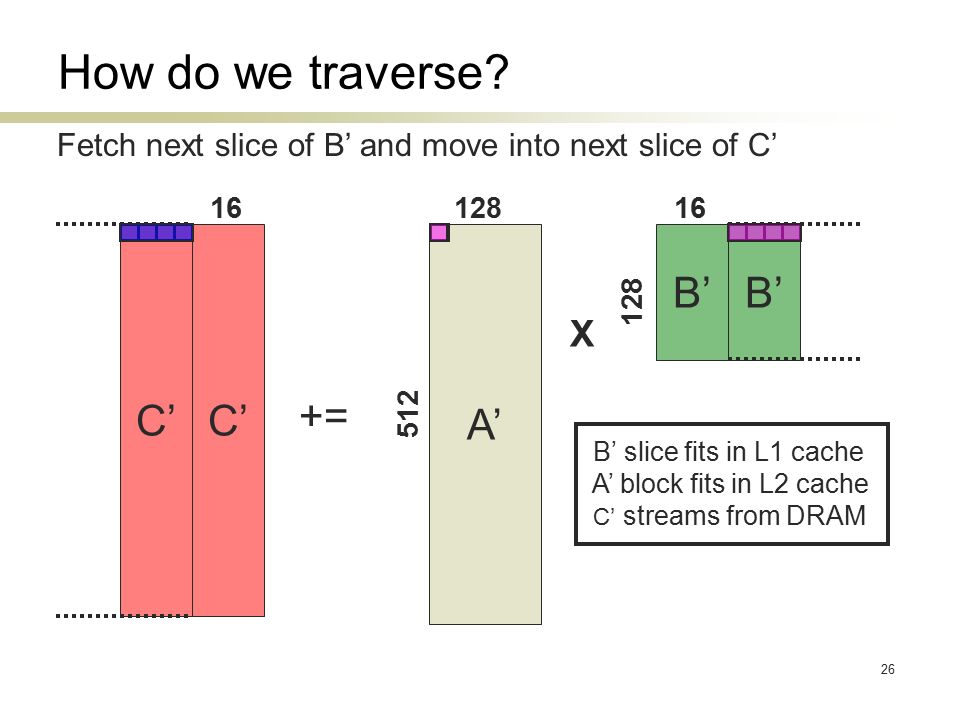 How do we traverse?

Fetch next slice of B’ and move into next slice of C’

16

C’ C’

+=

128

512

A’

X

16

128

B’ B’

B’ slice fits in L1 cache
A’ block fits in L2 cache
C’ streams from DRAM

26